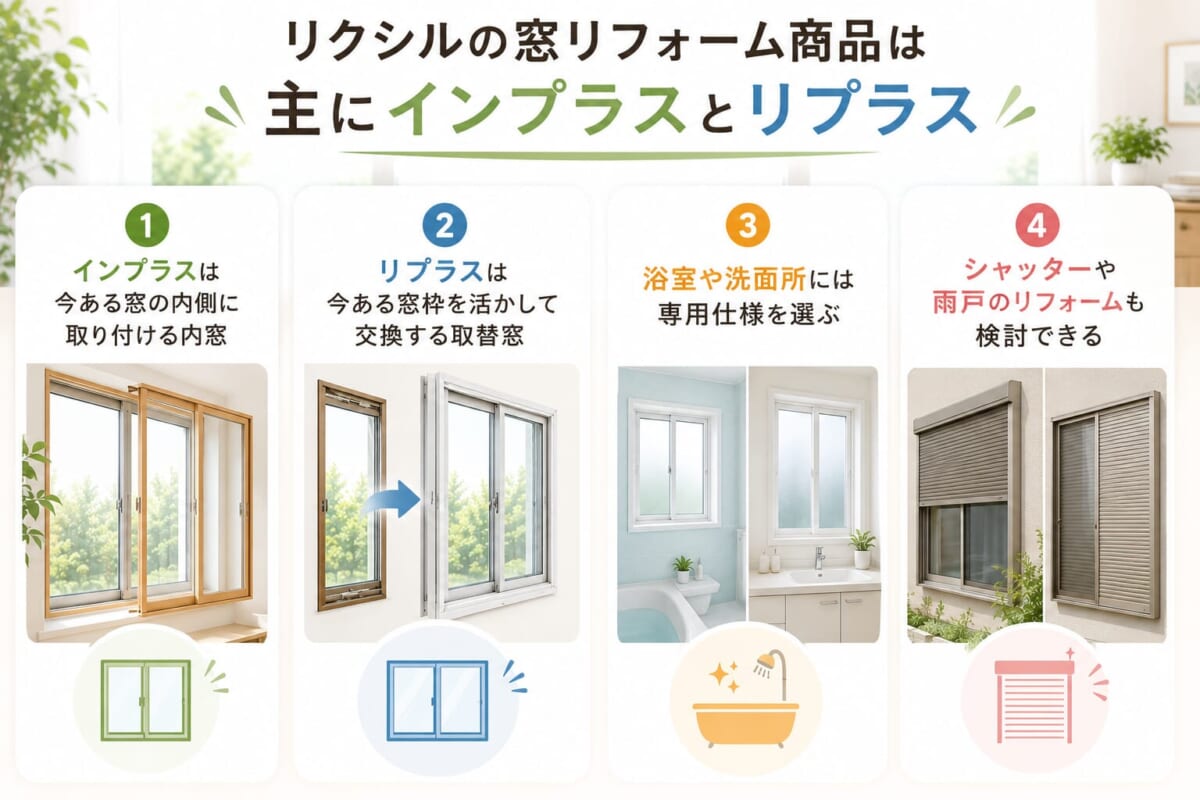 リクシルの窓リフォーム商品は
主にインプラスとリプラス

1
インプラスは
今ある窓の内側に
取り付ける内窓

2
リプラスは
今ある窓枠を活かして
交換する取替窓

3
浴室や洗面所には
専用仕様を選ぶ

4
シャッターや
雨戸のリフォームも
検討できる